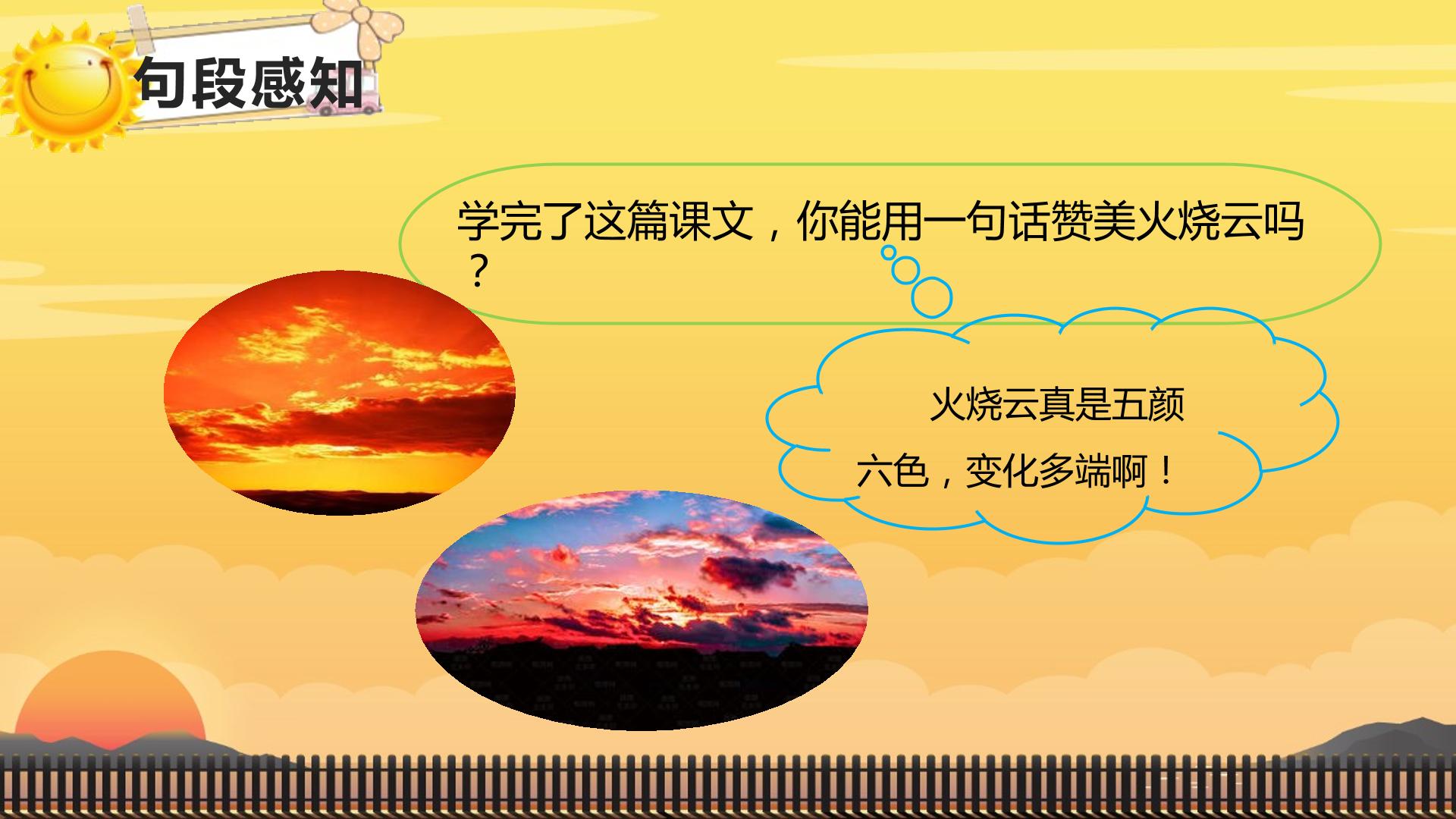 句段感知

学完了这篇课文，你能用一句话赞美火烧云吗？

火烧云真是五颜六色，变化多端啊！